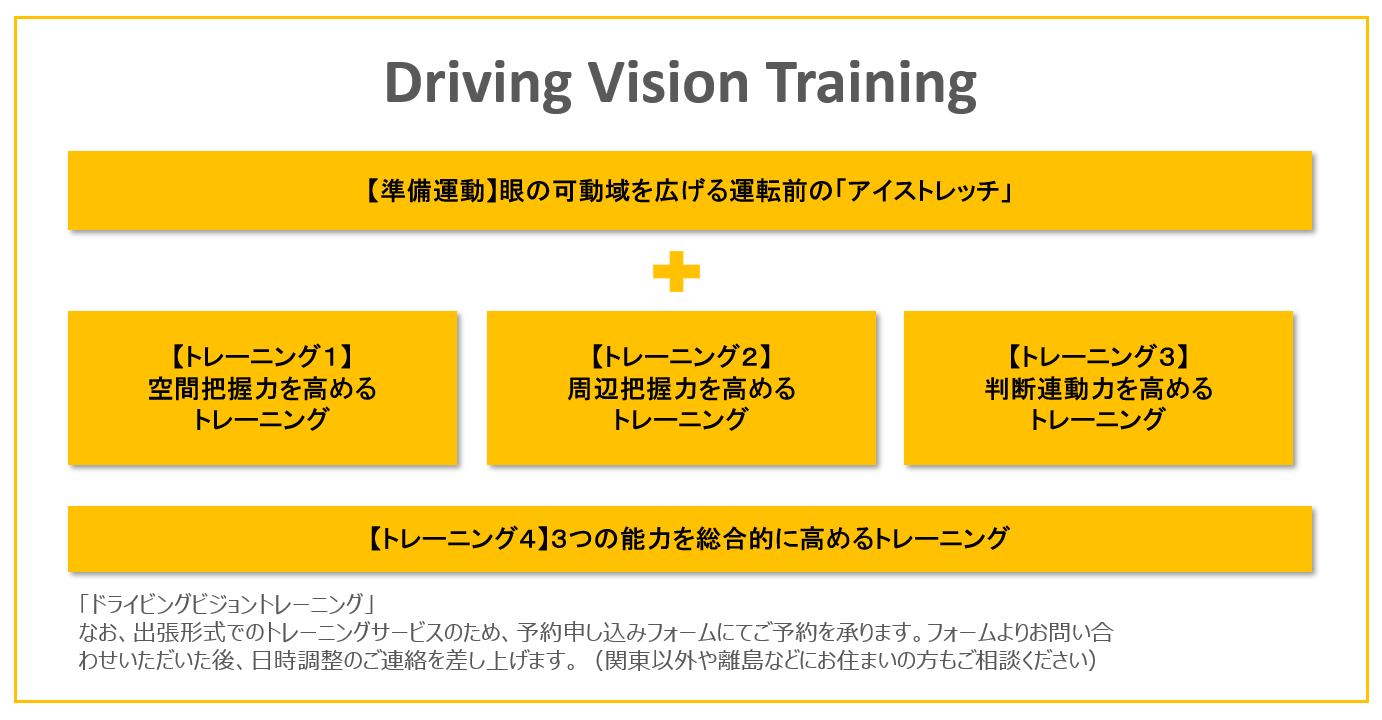 Driving Vision Training

【準備運動】眼の可動域を広げる運転前の「アイストレッチ」

【トレーニング１】
空間把握力を高める
トレーニング

【トレーニング２】
周辺把握力を高める
トレーニング

【トレーニング３】
判断連動力を高める
トレーニング

【トレーニング４】3つの能力を総合的に高めるトレーニング

「ドライビングビジョントレーニング」
なお、出張形式でのトレーニングサービスのため、予約申し込みフォームにてご予約を承ります。フォームよりお問い合わせいただいた後、日時調整のご連絡を差し上げます。（関東以外や離島などにお住まいの方もご相談ください）